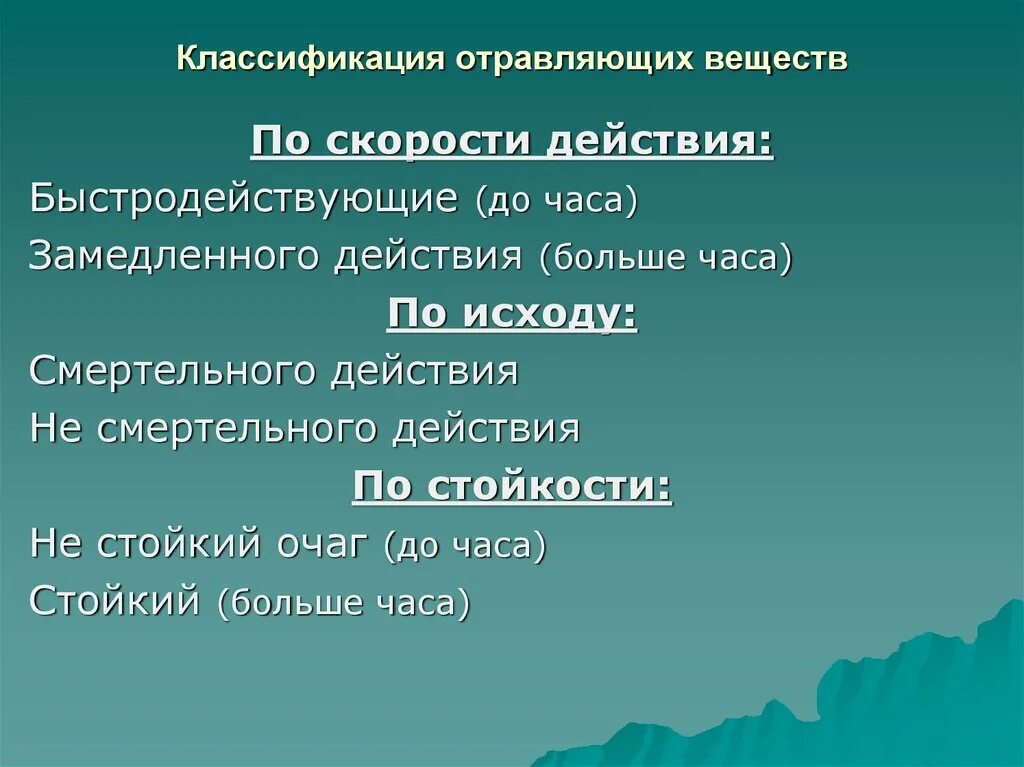 Классификация отравляющих веществ

По скорости действия:

Быстродействующие (до часа)

Замедленного действия (больше часа)

По исходу:

Смертельного действия

Не смертельного действия

По стойкости:

Не стойкий очаг (до часа)

Стойкий (больше часа)